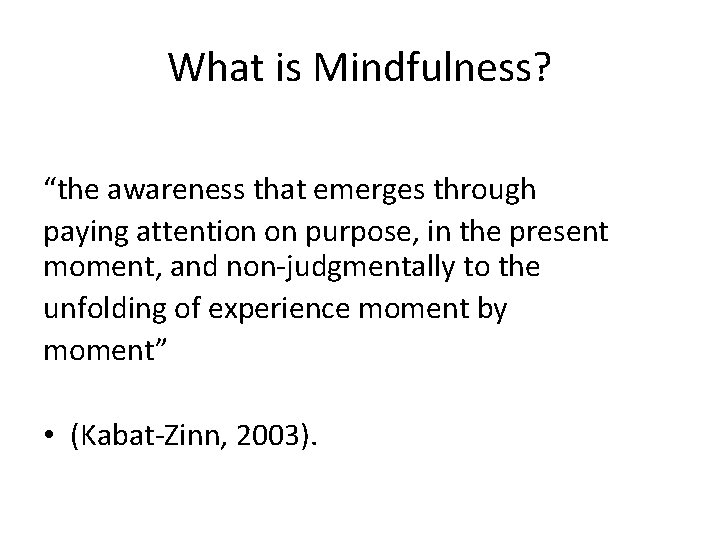 What is Mindfulness?

“the awareness that emerges through paying attention on purpose, in the present moment, and non-judgmentally to the unfolding of experience moment by moment”

• (Kabat-Zinn, 2003).